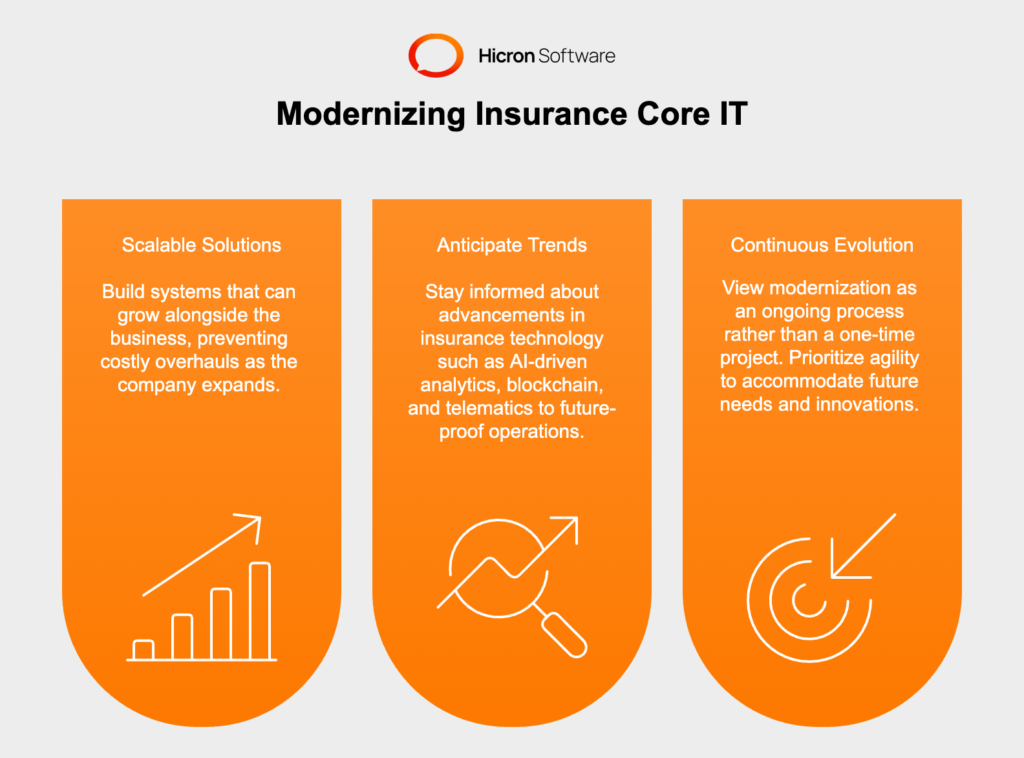 Hicron Software

Modernizing Insurance Core IT

Scalable Solutions

Build systems that can grow alongside the business, preventing costly overhauls as the company expands.

Anticipate Trends

Stay informed about advancements in insurance technology such as AI-driven analytics, blockchain, and telematics to future-proof operations.

Continuous Evolution

View modernization as an ongoing process rather than a one-time project. Prioritize agility to accommodate future needs and innovations.